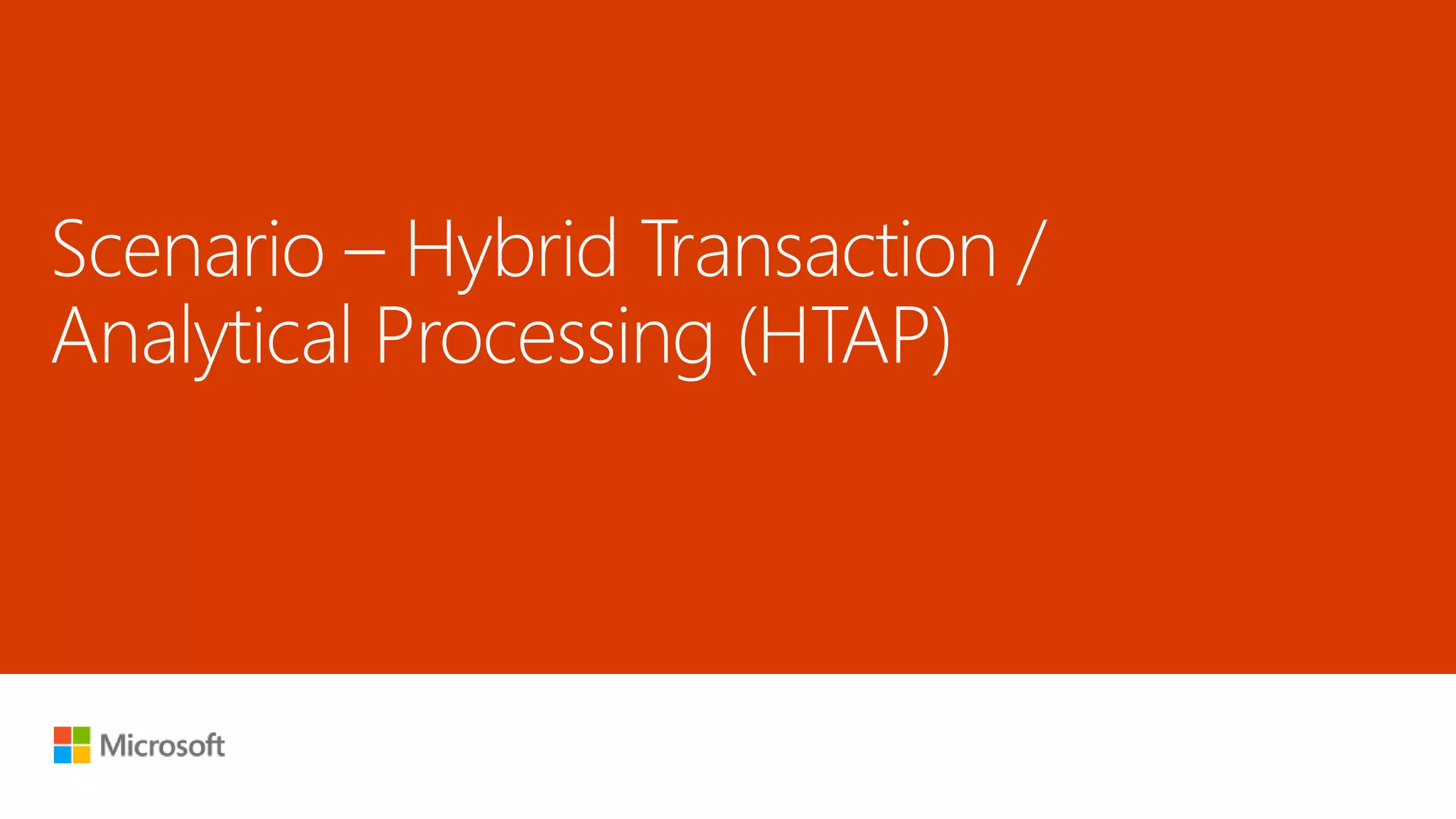 Scenario – Hybrid Transaction / Analytical Processing (HTAP)

Microsoft